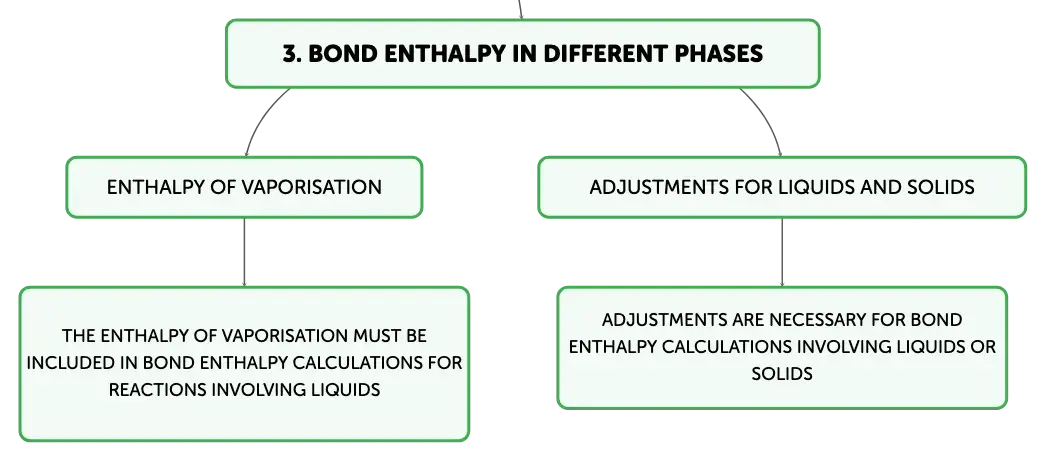 3. BOND ENTHALPY IN DIFFERENT PHASES

ENTHALPY OF VAPORISATION

THE ENTHALPY OF VAPORISATION MUST BE INCLUDED IN BOND ENTHALPY CALCULATIONS FOR REACTIONS INVOLVING LIQUIDS

ADJUSTMENTS FOR LIQUIDS AND SOLIDS

ADJUSTMENTS ARE NECESSARY FOR BOND ENTHALPY CALCULATIONS INVOLVING LIQUIDS OR SOLIDS